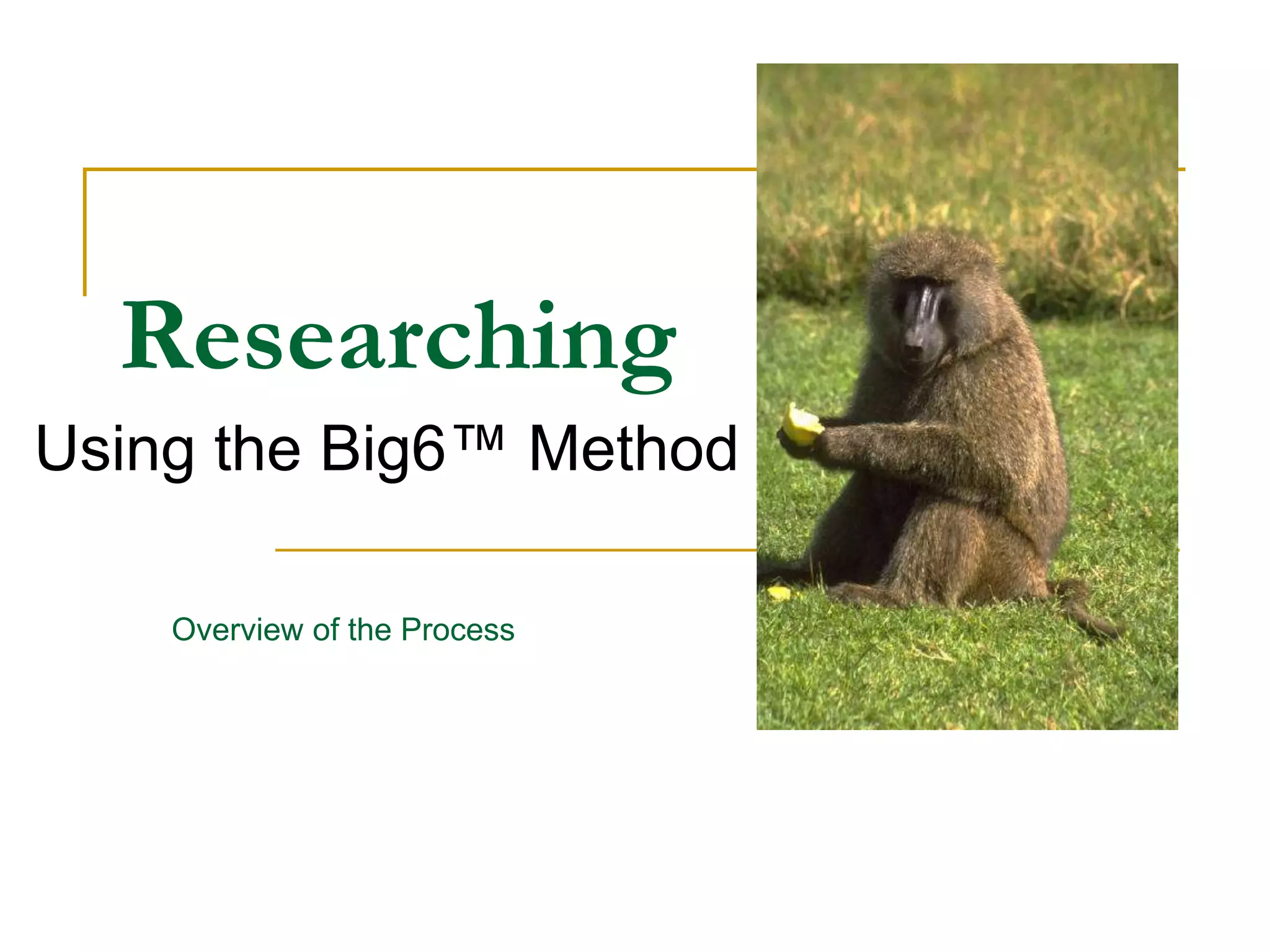 Researching

Using the Big6™ Method

Overview of the Process